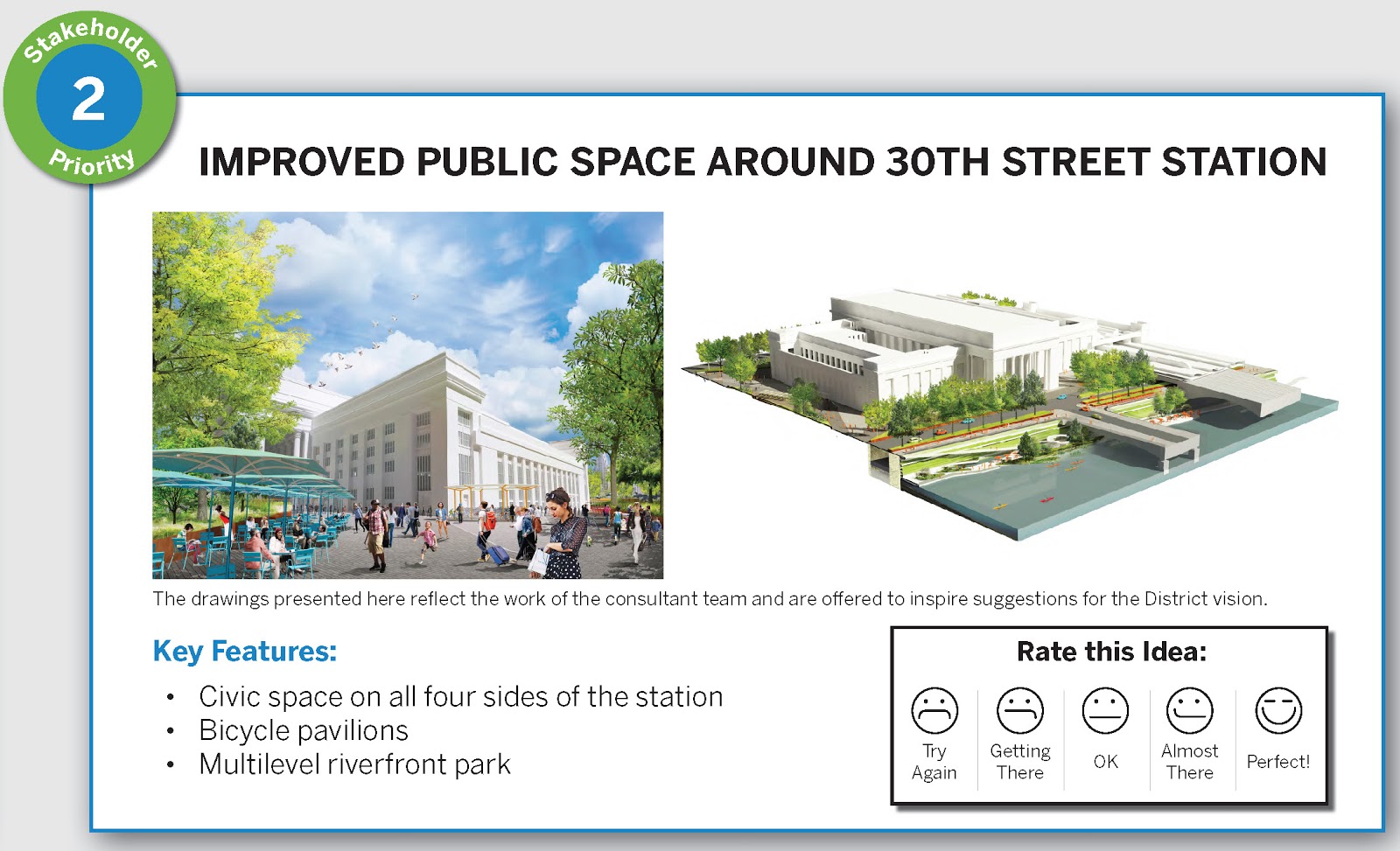 Stakeholder
2
Priority

IMPROVED PUBLIC SPACE AROUND 30TH STREET STATION

The drawings presented here reflect the work of the consultant team and are offered to inspire suggestions for the District vision.

Key Features:

• Civic space on all four sides of the station
• Bicycle pavilions
• Multilevel riverfront park

Rate this Idea:

Try Again
Getting There
OK
Almost There
Perfect!